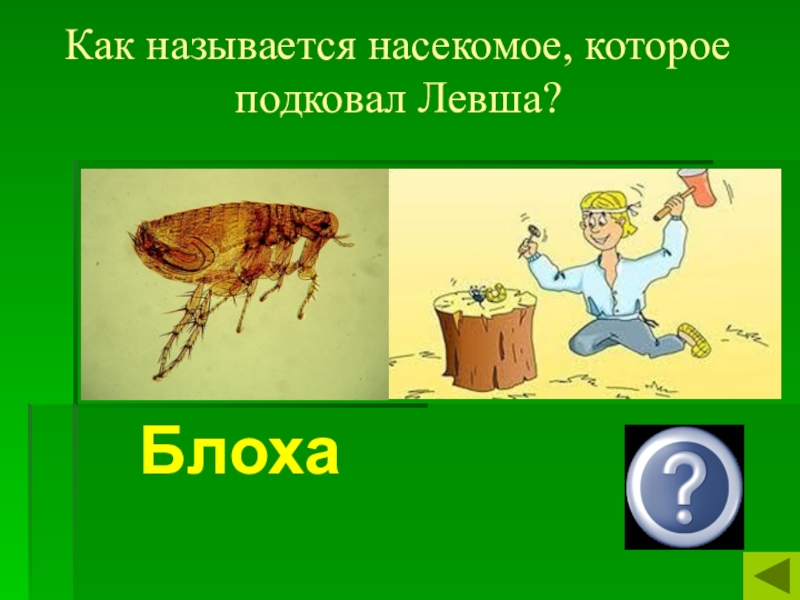 Как называется насекомое, которое подковал Левша?

Блоха

?